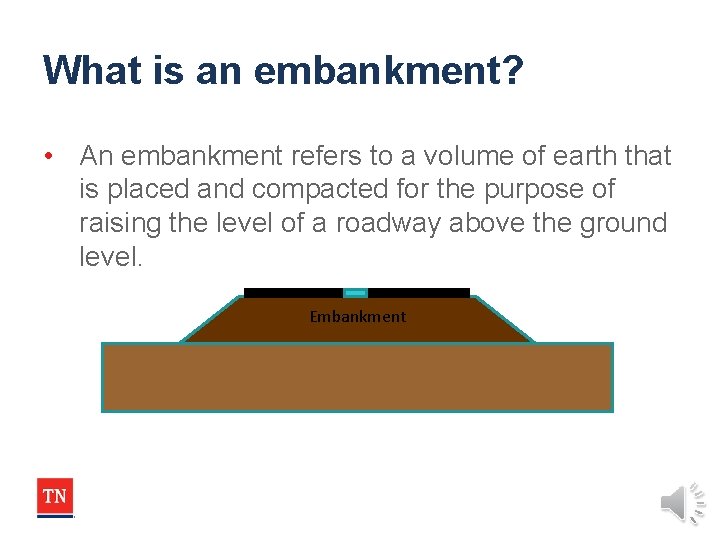 What is an embankment?

• An embankment refers to a volume of earth that is placed and compacted for the purpose of raising the level of a roadway above the ground level.

Embankment

TN